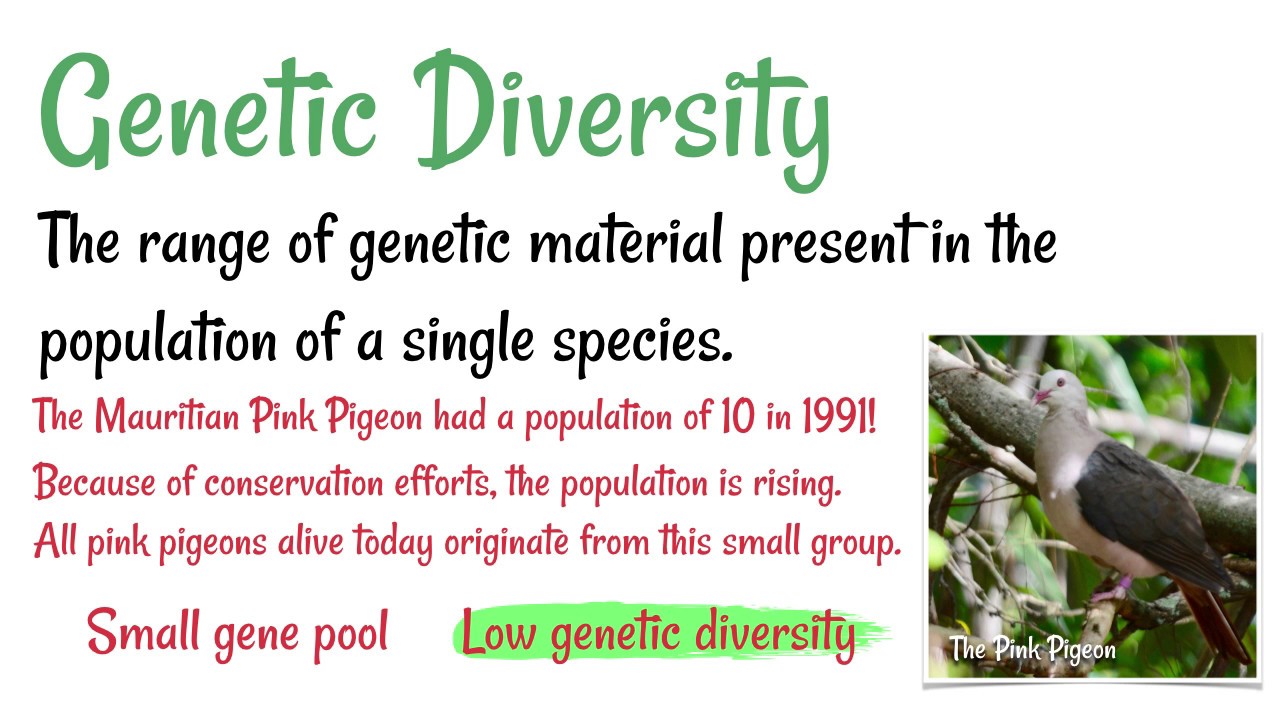 Genetic Diversity

The range of genetic material present in the population of a single species.

The Mauritian Pink Pigeon had a population of 10 in 1991!

Because of conservation efforts, the population is rising.

All pink pigeons alive today originate from this small group.

Small gene pool

Low genetic diversity

The Pink Pigeon